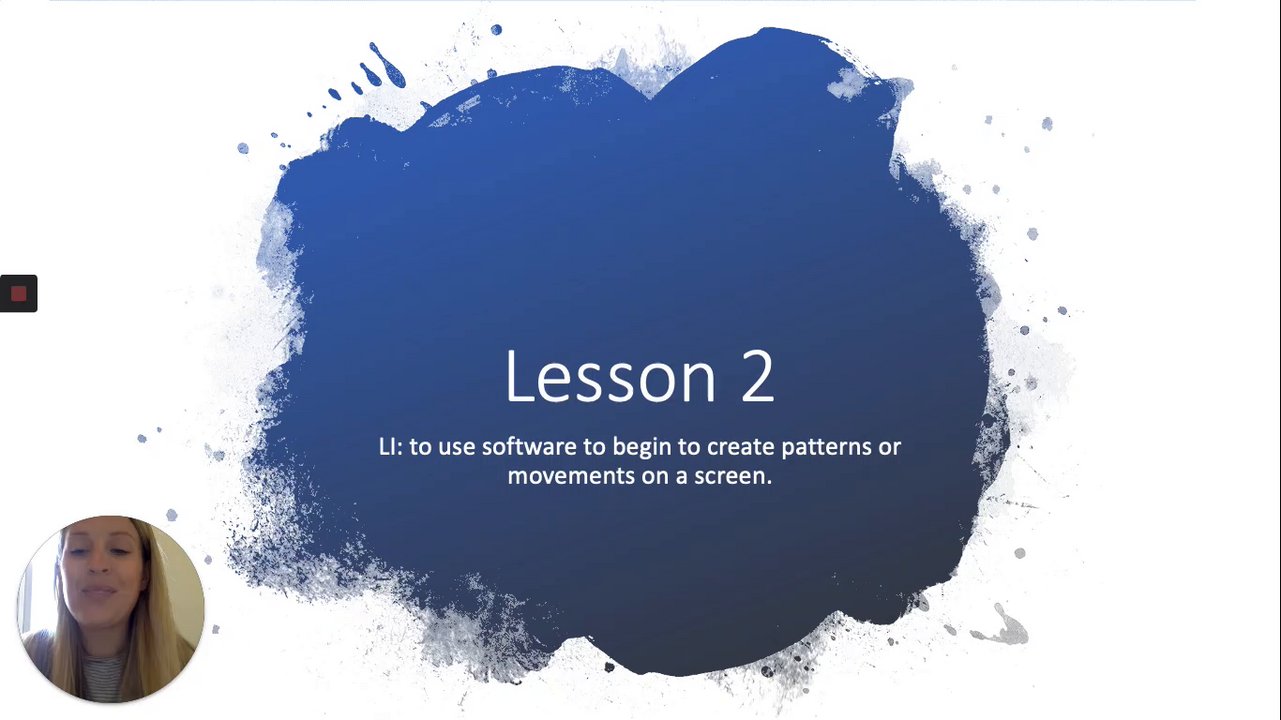 Lesson 2

LI: to use software to begin to create patterns or movements on a screen.